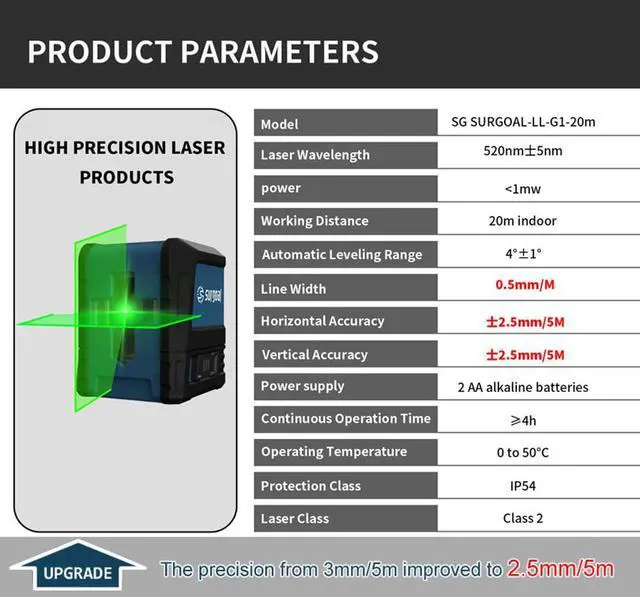 PRODUCT PARAMETERS

HIGH PRECISION LASER PRODUCTS

surgoal

| Model | SG SURGOAL-LL-G1-20m |
|---|---|
| Laser Wavelength | 520nm±5nm |
| power | <1mw |
| Working Distance | 20m indoor |
| Automatic Leveling Range | 4°±1° |
| Line Width | 0.5mm/M |
| Horizontal Accuracy | ±2.5mm/5M |
| Vertical Accuracy | ±2.5mm/5M |
| Power supply | 2 AA alkaline batteries |
| Continuous Operation Time | ≥4h |
| Operating Temperature | 0 to 50°C |
| Protection Class | IP54 |
| Laser Class | Class 2 |

UPGRADE

The precision from 3mm/5m improved to 2.5mm/5m